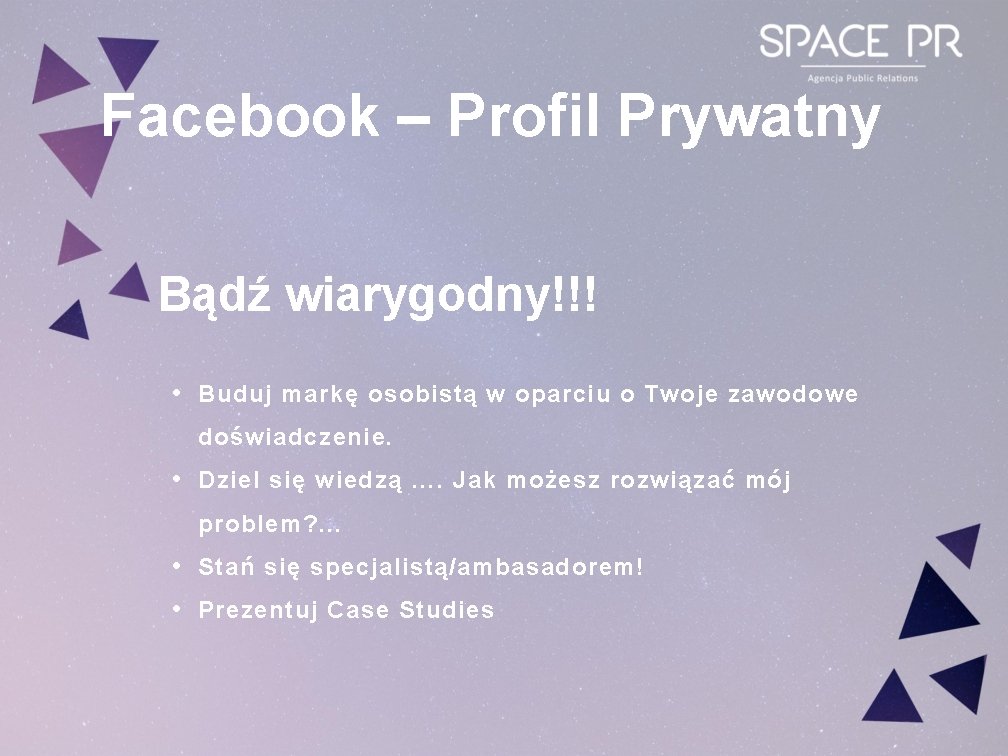 SPACE PR
Agencja Public Relations

Facebook – Profil Prywatny

Bądź wiarygodny!!!

• Buduj markę osobistą w oparciu o Twoje zawodowe doświadczenie.
• Dziel się wiedzą …. Jak możesz rozwiązać mój problem?...
• Stań się specjalistą/ambasadorem!
• Prezentuj Case Studies